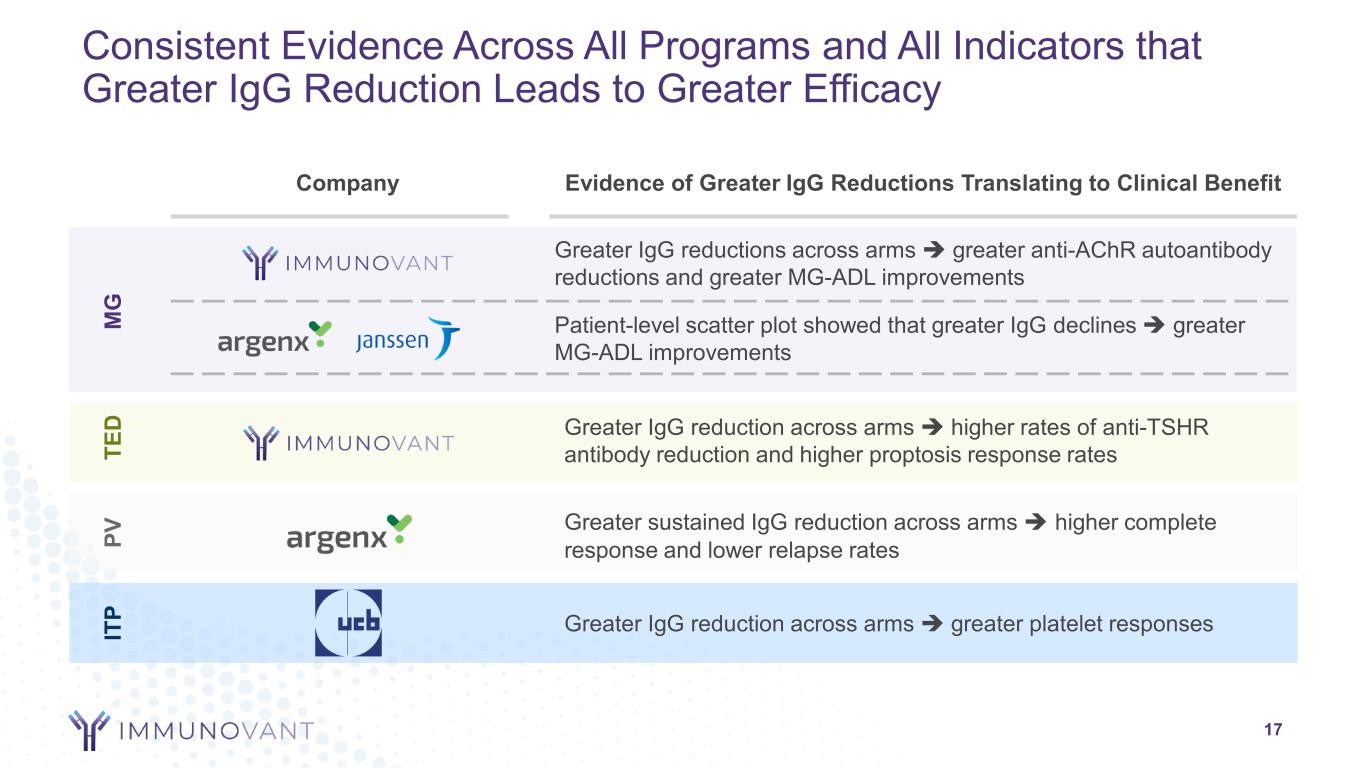 Consistent Evidence Across All Programs and All Indicators that Greater IgG Reduction Leads to Greater Efficacy

| | Company | Evidence of Greater IgG Reductions Translating to Clinical Benefit |
|---|---|---|
| MG | IMMUNOVANT | Greater IgG reductions across arms ➔ greater anti-AChR autoantibody reductions and greater MG-ADL improvements |
| MG | argenx janssen | Patient-level scatter plot showed that greater IgG declines ➔ greater MG-ADL improvements |
| TED | IMMUNOVANT | Greater IgG reduction across arms ➔ higher rates of anti-TSHR antibody reduction and higher proptosis response rates |
| PV | argenx | Greater sustained IgG reduction across arms ➔ higher complete response and lower relapse rates |
| ITP | ucb | Greater IgG reduction across arms ➔ greater platelet responses |

IMMUNOVANT

17